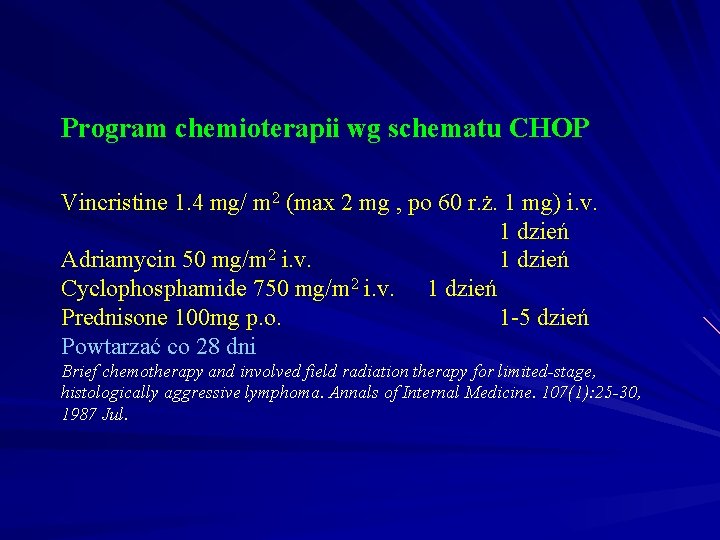 Program chemioterapii wg schematu CHOP

Vincristine 1.4 mg/ $m^2$ (max 2 mg , po 60 r.ż. 1 mg) i.v. 1 dzień
Adriamycin 50 mg/$m^2$ i.v. 1 dzień
Cyclophosphamide 750 mg/$m^2$ i.v. 1 dzień
Prednisone 100mg p.o. 1-5 dzień
Powtarzać co 28 dni
Brief chemotherapy and involved field radiation therapy for limited-stage, histologically aggressive lymphoma. Annals of Internal Medicine. 107(1):25-30, 1987 Jul.